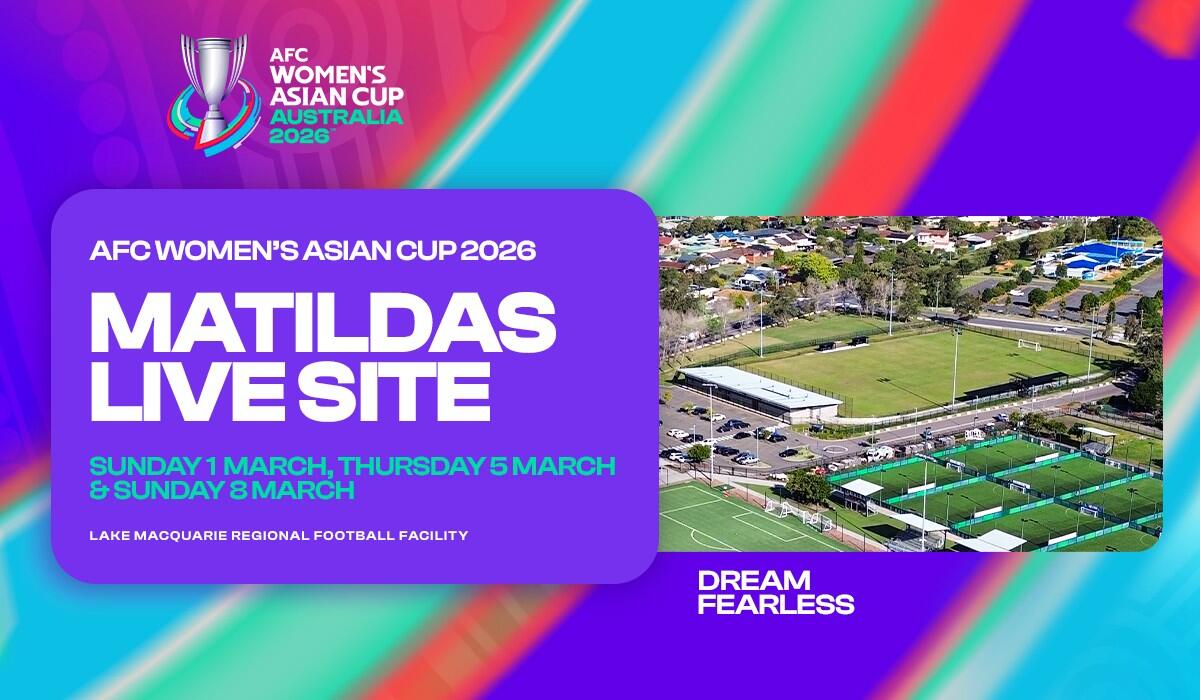 AFC WOMEN'S ASIAN CUP AUSTRALIA 2026

AFC WOMEN'S ASIAN CUP 2026

MATILDAS LIVE SITE

SUNDAY 1 MARCH, THURSDAY 5 MARCH & SUNDAY 8 MARCH

LAKE MACQUARIE REGIONAL FOOTBALL FACILITY

DREAM FEARLESS